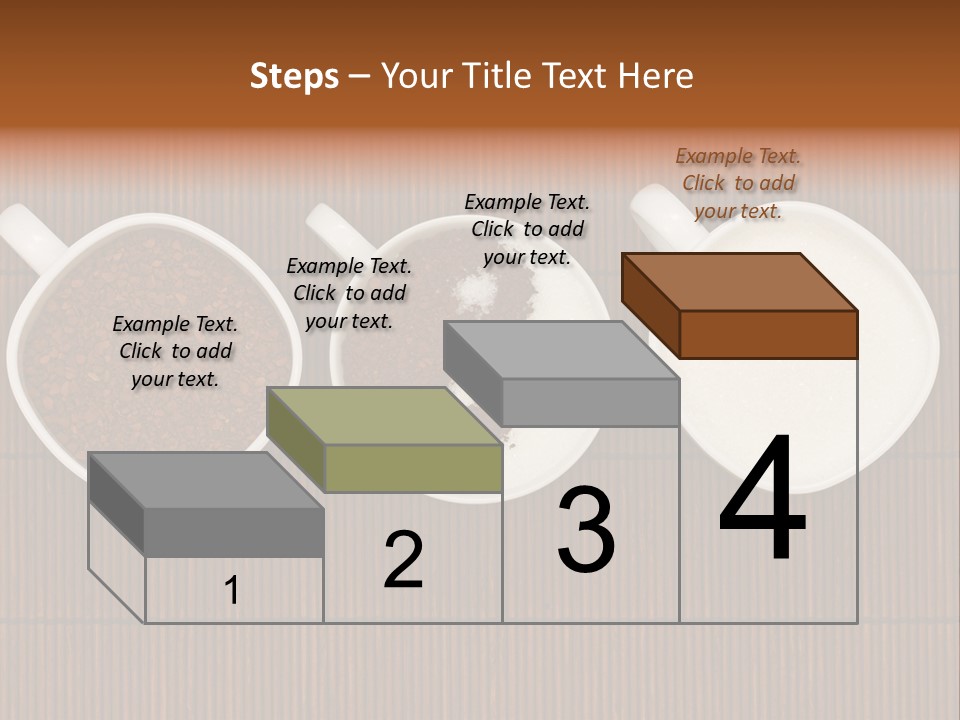 Steps – Your Title Text Here

Example Text. Click to add your text.

Example Text. Click to add your text.

Example Text. Click to add your text.

Example Text. Click to add your text.

1

2

3

4